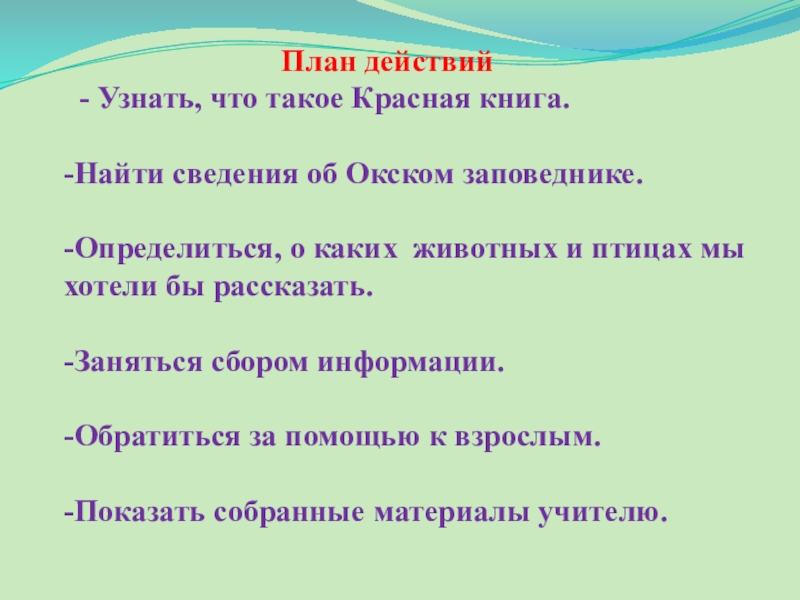 План действий

- Узнать, что такое Красная книга.

-Найти сведения об Окском заповеднике.

-Определиться, о каких животных и птицах мы хотели бы рассказать.

-Заняться сбором информации.

-Обратиться за помощью к взрослым.

-Показать собранные материалы учителю.